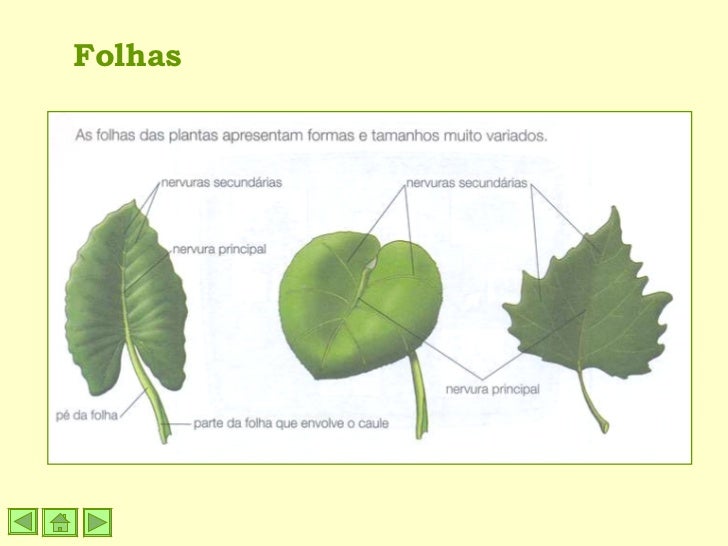 Folhas

As folhas das plantas apresentam formas e tamanhos muito variados.

nervuras secundárias

nervura principal

pé da folha

parte da folha que envolve o caule

nervuras secundárias

nervura principal